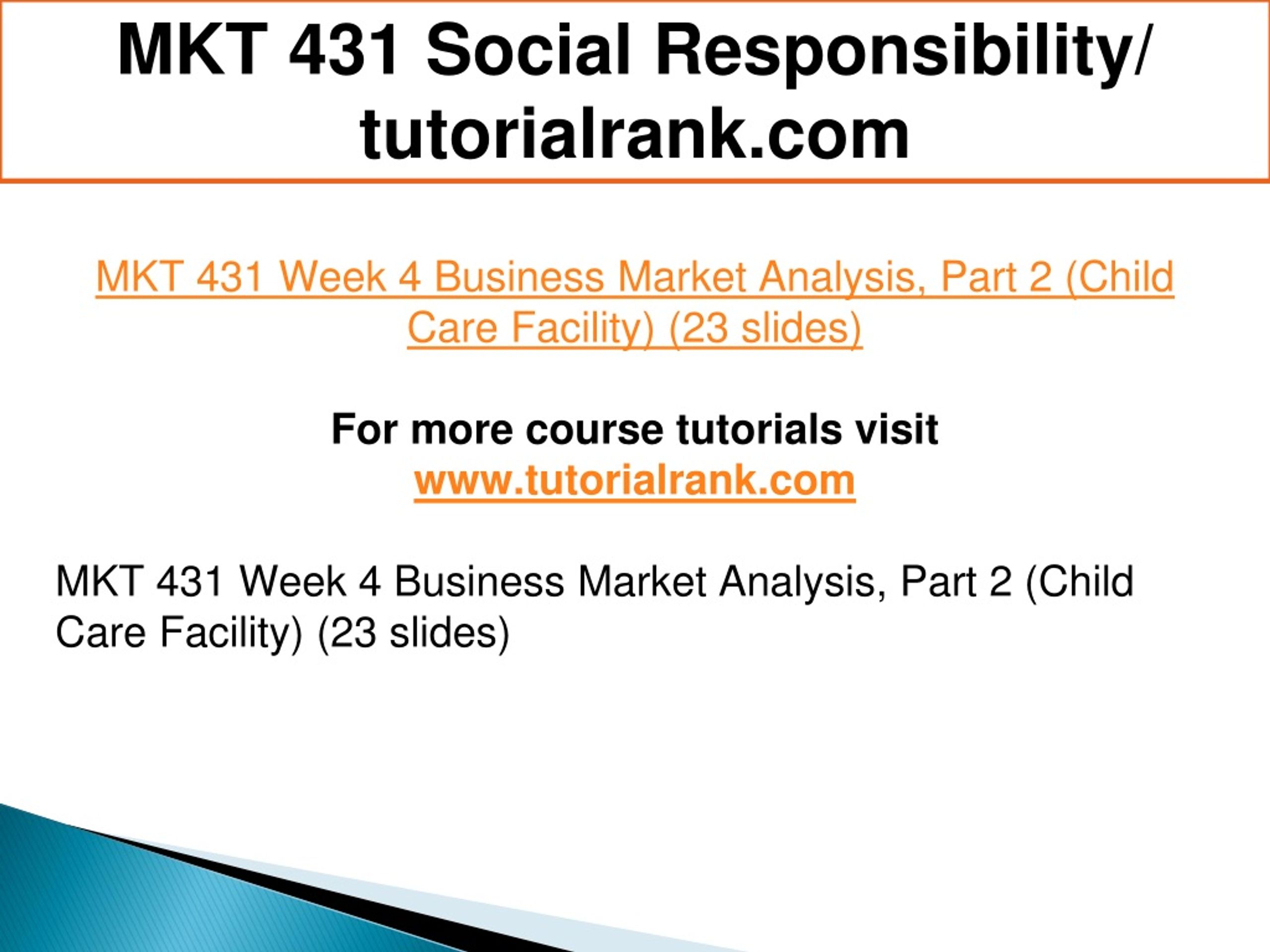 MKT 431 Social Responsibility/ tutorialrank.com

MKT 431 Week 4 Business Market Analysis, Part 2 (Child Care Facility) (23 slides)

For more course tutorials visit
www.tutorialrank.com

MKT 431 Week 4 Business Market Analysis, Part 2 (Child Care Facility) (23 slides)